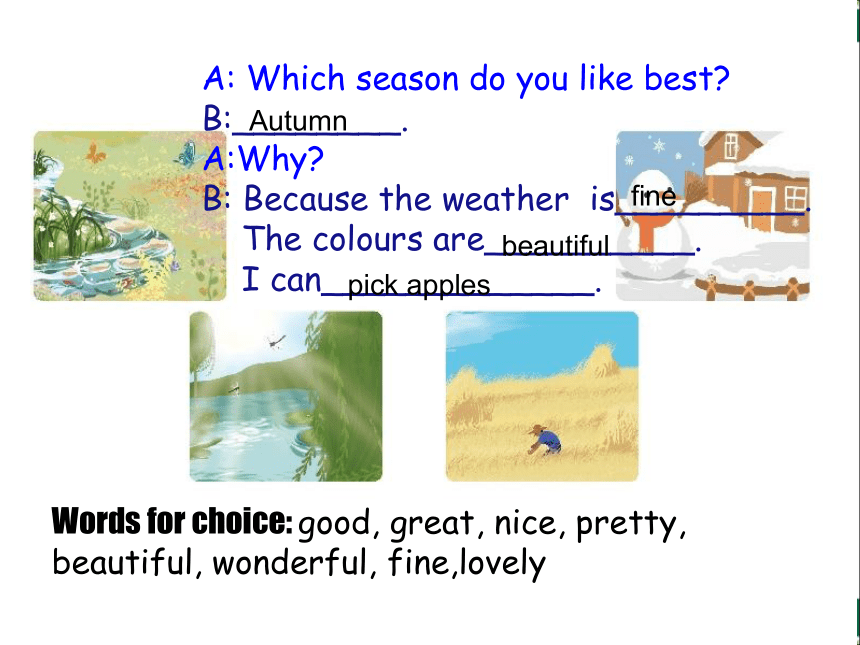 A: Which season do you like best?
B: Autumn.
A:Why?
B: Because the weather is fine.
The colours are beautiful.
I can pick apples.

Words for choice: good, great, nice, pretty, beautiful, wonderful, fine,lovely